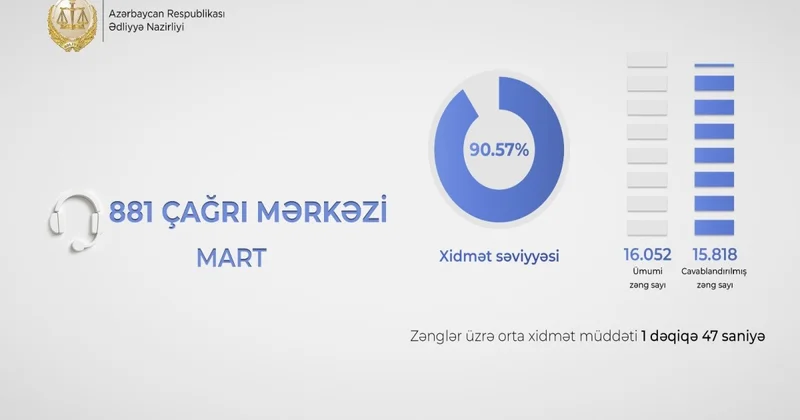 Azərbaycan Respublikası
Ədliyyə Nazirliyi

881 ÇAĞRI MƏRKƏZİ
MART

90.57%

Xidmət səviyyəsi

16.052
Ümumi zəng sayı

15.818
Cavablandırılmış zəng sayı

Zənglər üzrə orta xidmət müddəti 1 dəqiqə 47 saniyə